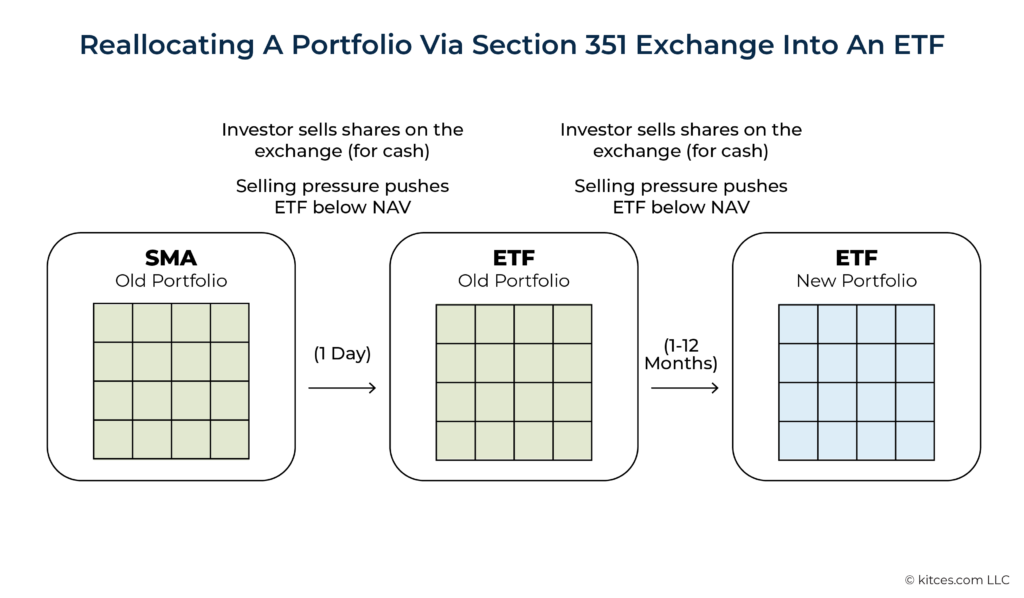 Reallocating A Portfolio Via Section 351 Exchange Into An ETF

Investor sells shares on the exchange (for cash)

Selling pressure pushes ETF below NAV

Investor sells shares on the exchange (for cash)

Selling pressure pushes ETF below NAV

SMA
Old Portfolio

(1 Day)

ETF
Old Portfolio

(1-12 Months)

ETF
New Portfolio

© kitces.com LLC